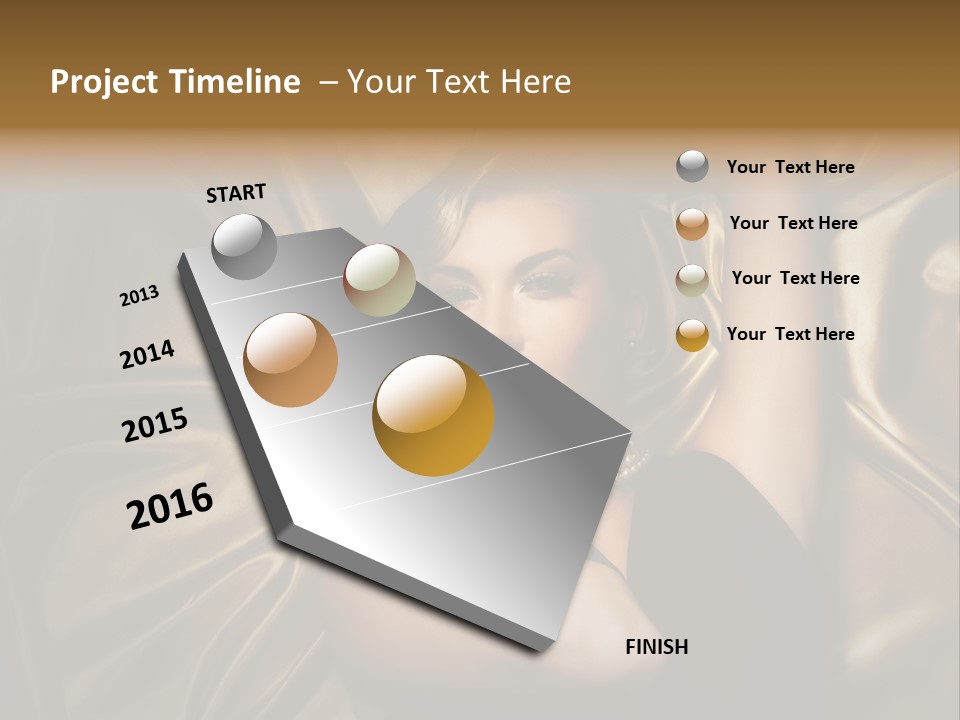 Project Timeline – Your Text Here

START

2013

2014

2015

2016

FINISH

Your Text Here

Your Text Here

Your Text Here

Your Text Here